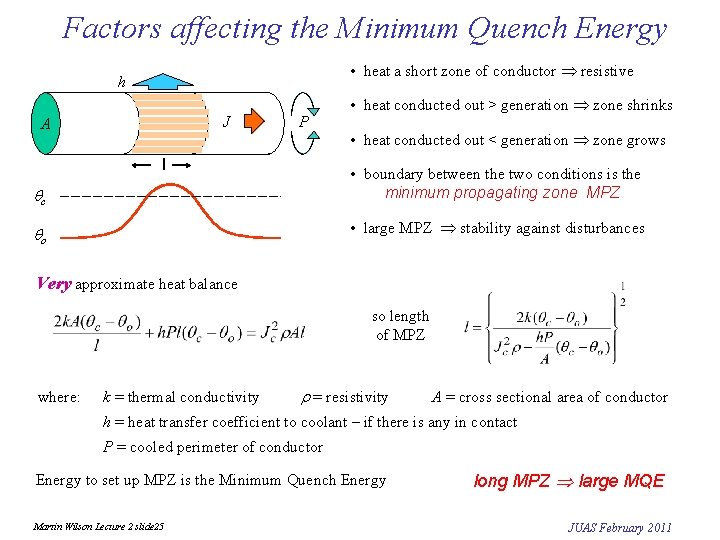 Factors affecting the Minimum Quench Energy

h

A

J

P

l

$\theta_c$

$\theta_o$

• heat a short zone of conductor $\Rightarrow$ resistive

• heat conducted out > generation $\Rightarrow$ zone shrinks

• heat conducted out < generation $\Rightarrow$ zone grows

• boundary between the two conditions is the minimum propagating zone MPZ

• large MPZ $\Rightarrow$ stability against disturbances

Very approximate heat balance

$\frac{2kA(\theta_c - \theta_o)}{l} + hPl(\theta_c - \theta_o) = J_c^2 \rho A l$

so length of MPZ

$l = \left\{ \frac{2k(\theta_c - \theta_o)}{J_c^2 \rho - \frac{hP}{A}(\theta_c - \theta_o)} \right\}^{\frac{1}{2}}$

where: $k$ = thermal conductivity $\rho$ = resistivity $A$ = cross sectional area of conductor

$h$ = heat transfer coefficient to coolant – if there is any in contact

$P$ = cooled perimeter of conductor

Energy to set up MPZ is the Minimum Quench Energy

long MPZ $\Rightarrow$ large MQE

Martin Wilson Lecture 2 slide25

JUAS February 2011